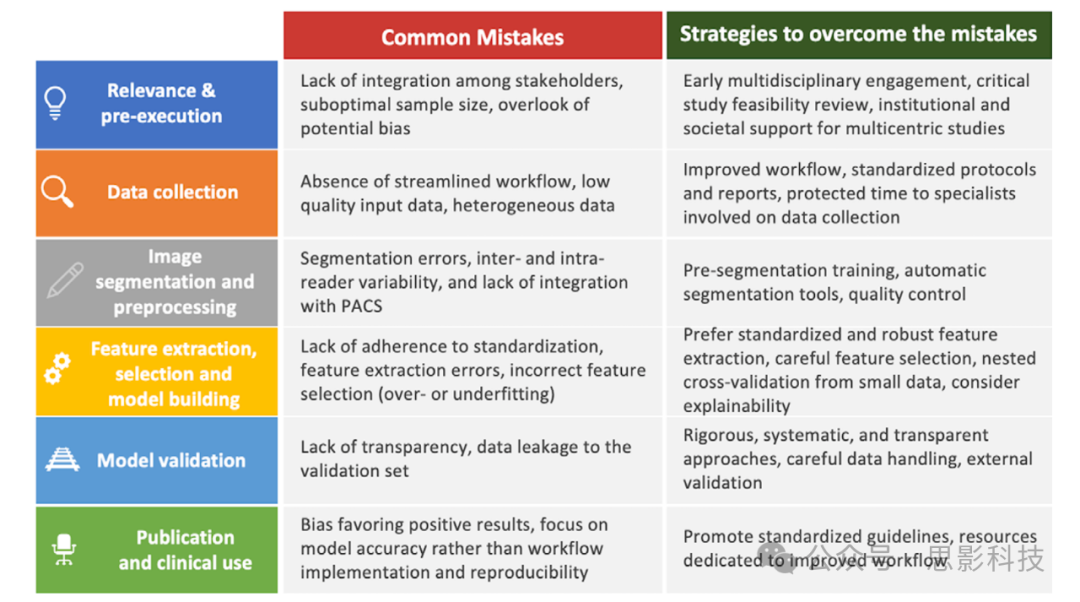 |  | Common Mistakes | Strategies to overcome the mistakes |
|---|---|---|
| Relevance & pre-execution | Lack of integration among stakeholders, suboptimal sample size, overlook of potential bias | Early multidisciplinary engagement, critical study feasibility review, institutional and societal support for multicentric studies |
| Data collection | Absence of streamlined workflow, low quality input data, heterogeneous data | Improved workflow, standardized protocols and reports, protected time to specialists involved on data collection |
| Image segmentation and preprocessing | Segmentation errors, inter- and intra-reader variability, and lack of integration with PACS | Pre-segmentation training, automatic segmentation tools, quality control |
| Feature extraction, selection and model building | Lack of adherence to standardization, feature extraction errors, incorrect feature selection (over- or underfitting) | Prefer standardized and robust feature extraction, careful feature selection, nested cross-validation from small data, consider explainability |
| Model validation | Lack of transparency, data leakage to the validation set | Rigorous, systematic, and transparent approaches, careful data handling, external validation |
| Publication and clinical use | Bias favoring positive results, focus on model accuracy rather than workflow implementation and reproducibility | Promote standardized guidelines, resources dedicated to improved workflow |

公众号 · 思影科技